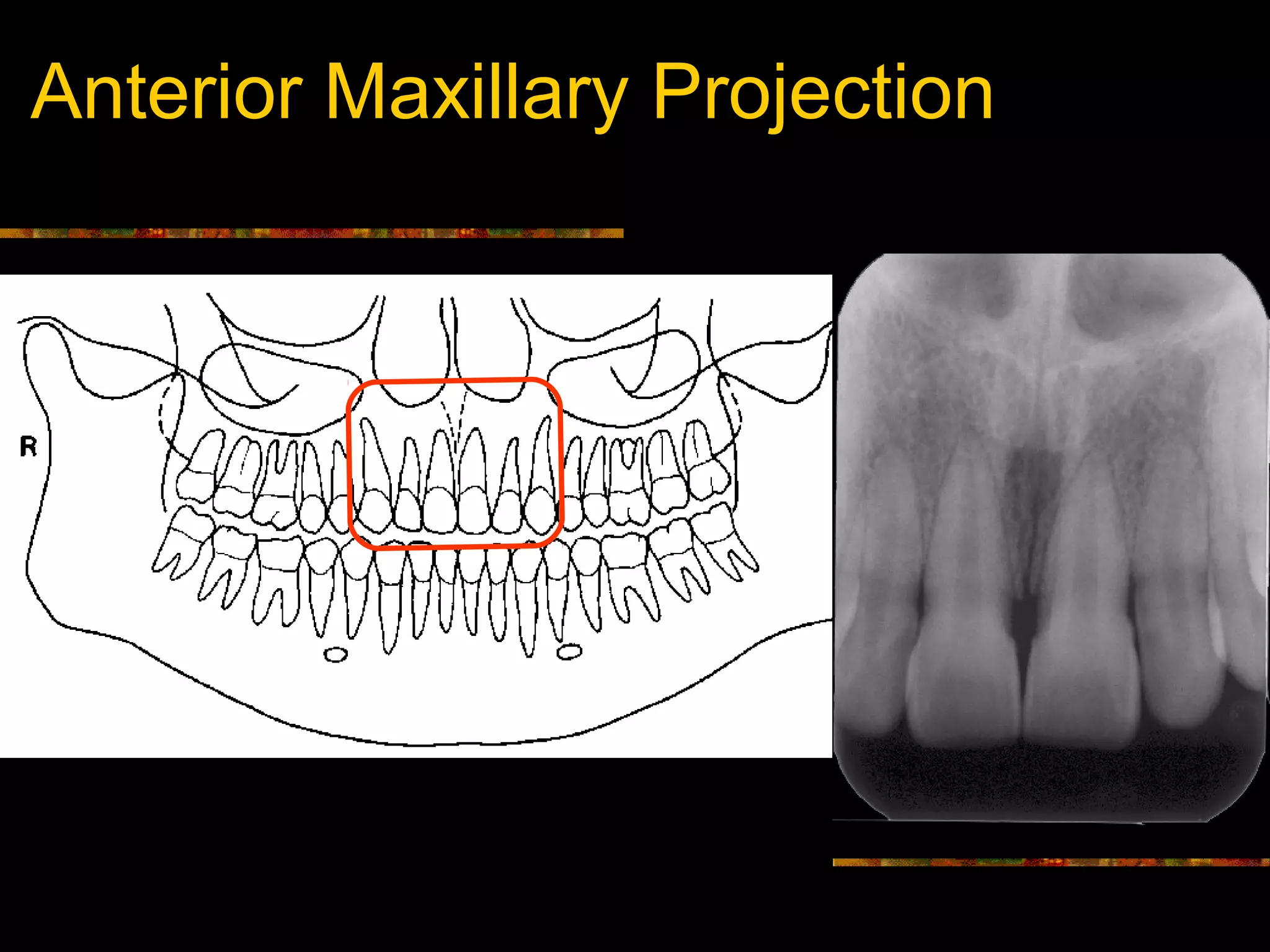 Anterior Maxillary Projection

R